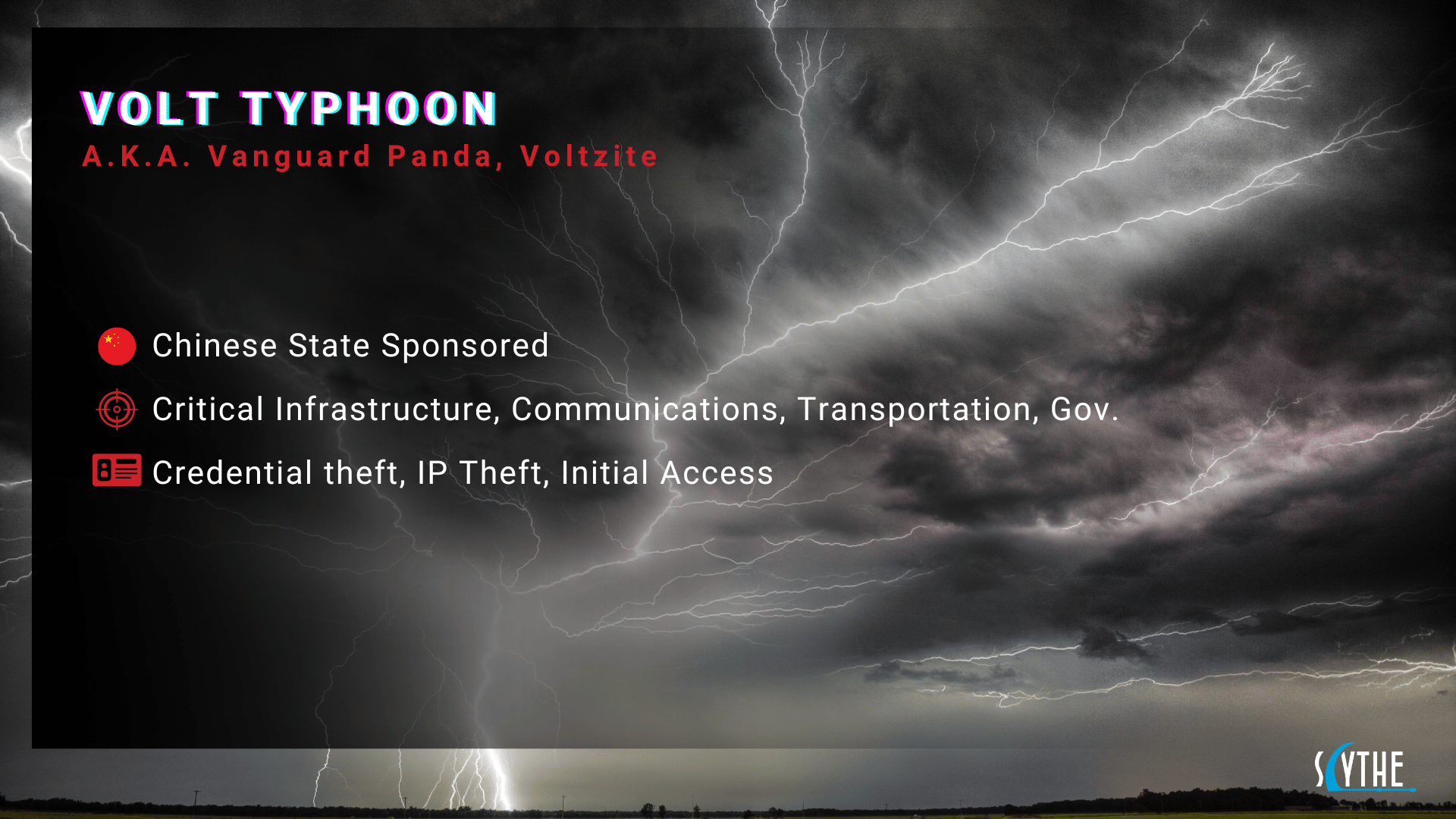 VOLT TYPHOON
A.K.A. Vanguard Panda, Voltzite

Chinese State Sponsored

Critical Infrastructure, Communications, Transportation, Gov.

Credential theft, IP Theft, Initial Access

SCYTHE